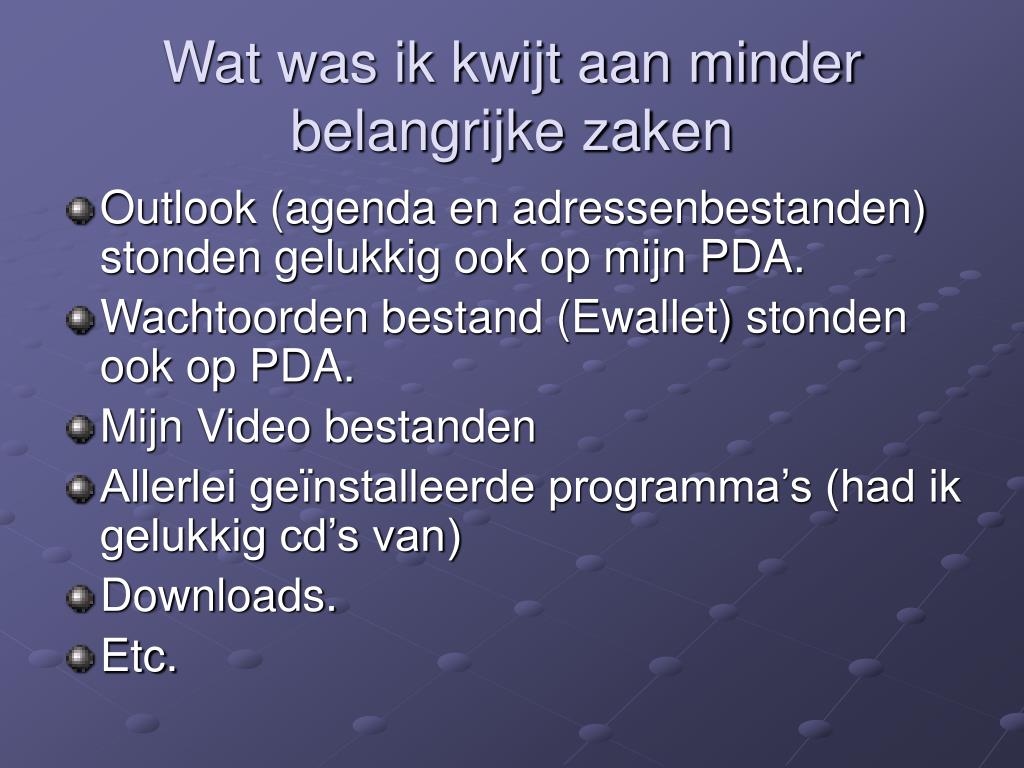 Wat was ik kwijt aan minder belangrijke zaken

Outlook (agenda en adressenbestanden) stonden gelukkig ook op mijn PDA.

Wachtoorden bestand (Ewallet) stonden ook op PDA.

Mijn Video bestanden

Allerlei geïnstalleerde programma’s (had ik gelukkig cd’s van)

Downloads.

Etc.